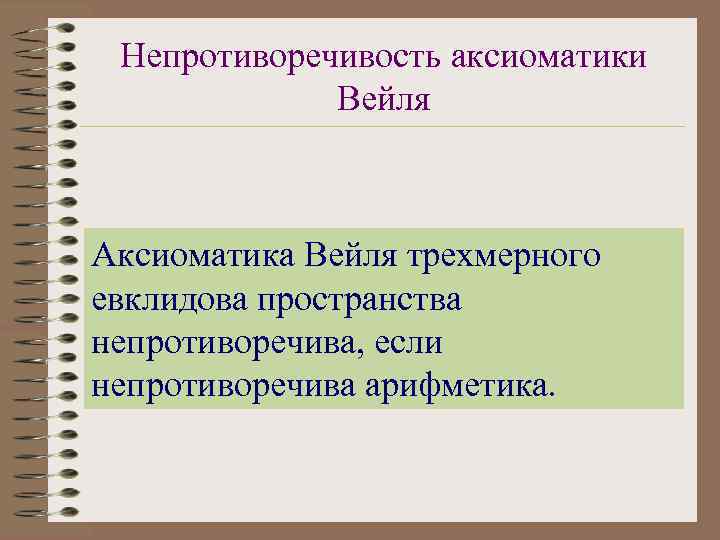 Непротиворечивость аксиоматики Вейля

Аксиоматика Вейля трехмерного евклидова пространства непротиворечива, если непротиворечива арифметика.